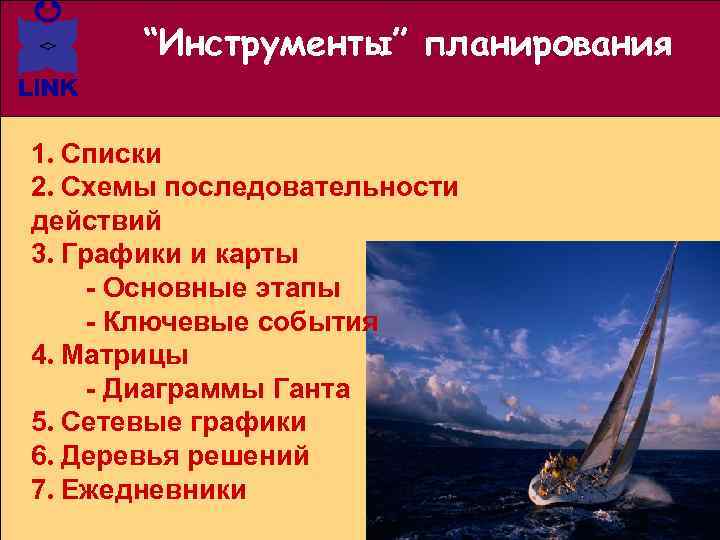 LINK

“Инструменты” планирования

1. Списки
2. Схемы последовательности действий
3. Графики и карты
- Основные этапы
- Ключевые события
4. Матрицы
- Диаграммы Ганта
5. Сетевые графики
6. Деревья решений
7. Ежедневники